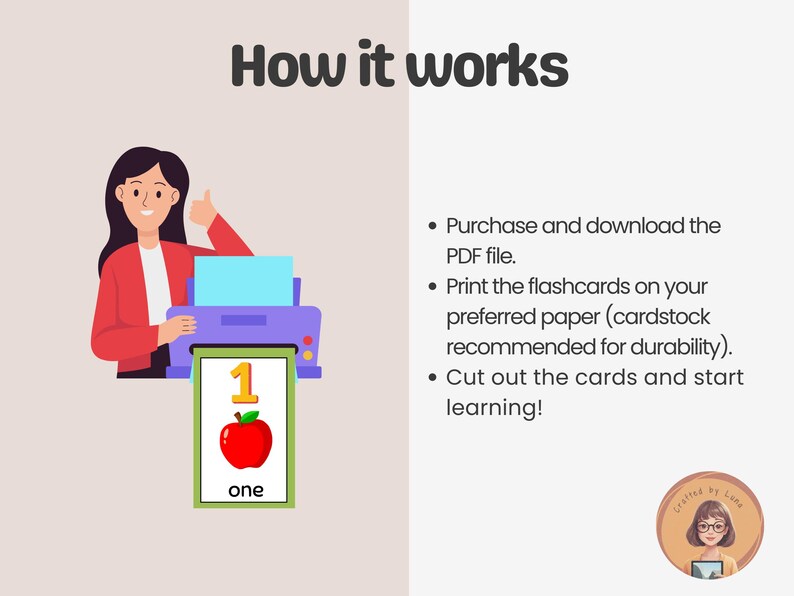 How it works

1

one

- Purchase and download the PDF file.
- Print the flashcards on your preferred paper (cardstock recommended for durability).
- Cut out the cards and start learning!

Crafted by Luna